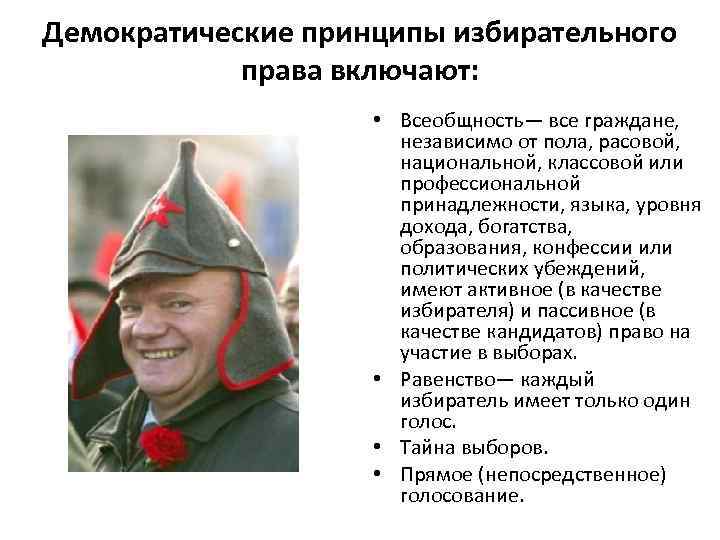 Демократические принципы избирательного права включают:

• Всеобщность— все граждане, независимо от пола, расовой, национальной, классовой или профессиональной принадлежности, языка, уровня дохода, богатства, образования, конфессии или политических убеждений, имеют активное (в качестве избирателя) и пассивное (в качестве кандидатов) право на участие в выборах.
• Равенство— каждый избиратель имеет только один голос.
• Тайна выборов.
• Прямое (непосредственное) голосование.